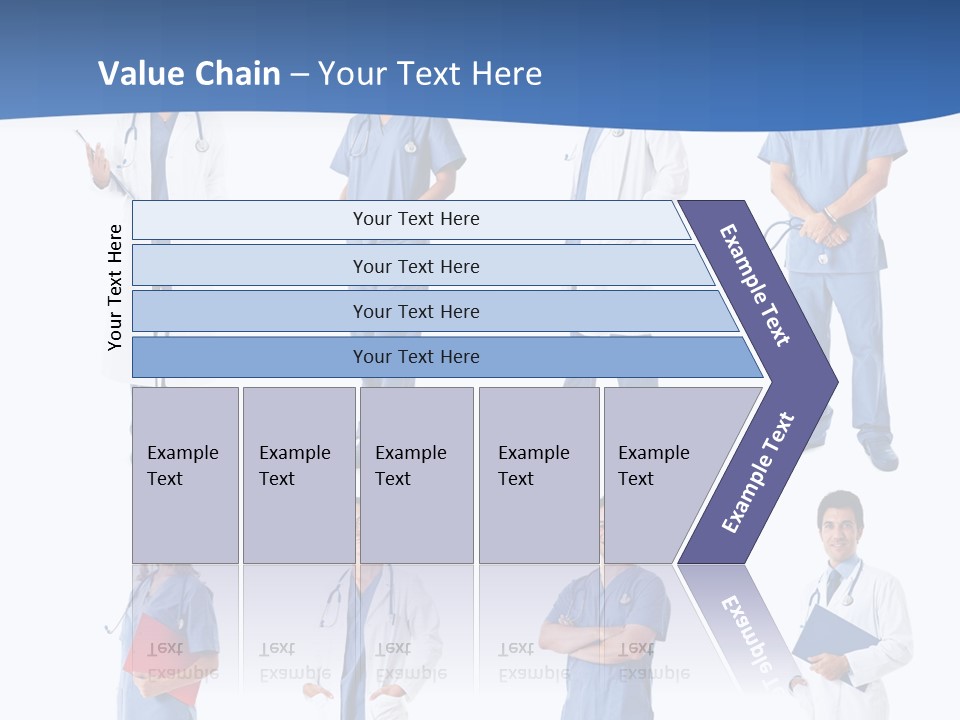 Value Chain – Your Text Here

Your Text Here

Your Text Here

Your Text Here

Your Text Here

Your Text Here

Example Text

Example Text

Example Text

Example Text

Example Text

Example Text

Example Text